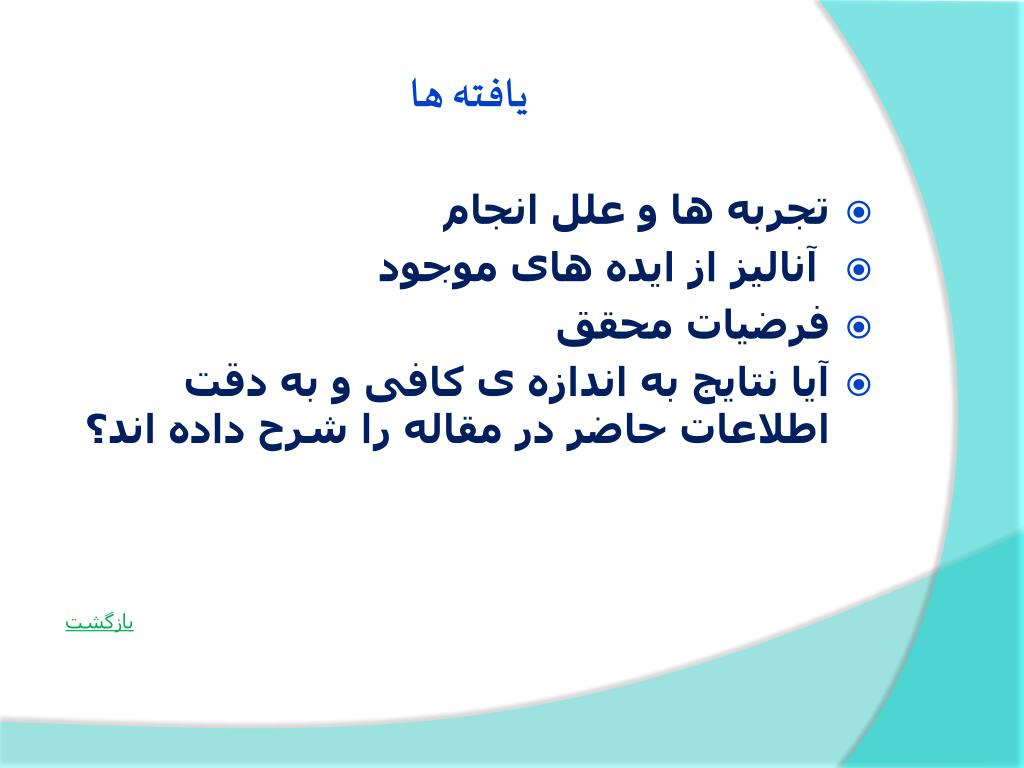 یافته ها

تجربه ها و علل انجام
آنالیز از ایده های موجود
فرضیات محقق
آیا نتایج به اندازه ی کافی و به دقت اطلاعات حاضر در مقاله را شرح داده اند؟

بازگشت